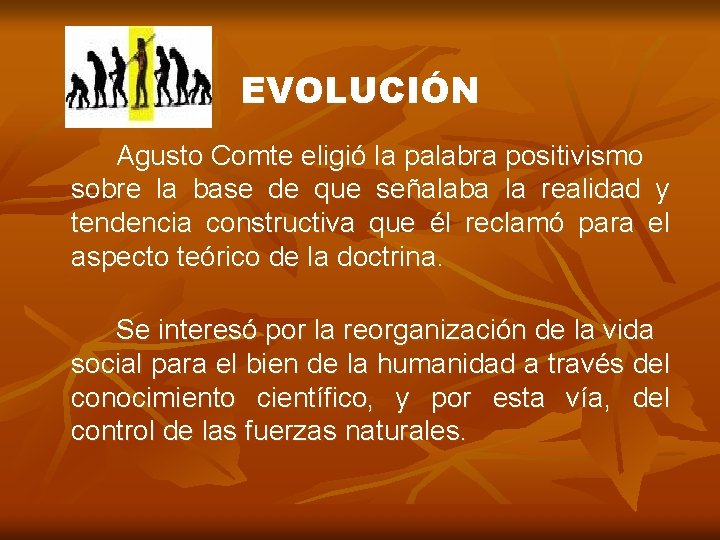 EVOLUCIÓN

Agusto Comte eligió la palabra positivismo sobre la base de que señalaba la realidad y tendencia constructiva que él reclamó para el aspecto teórico de la doctrina.

Se interesó por la reorganización de la vida social para el bien de la humanidad a través del conocimiento científico, y por esta vía, del control de las fuerzas naturales.